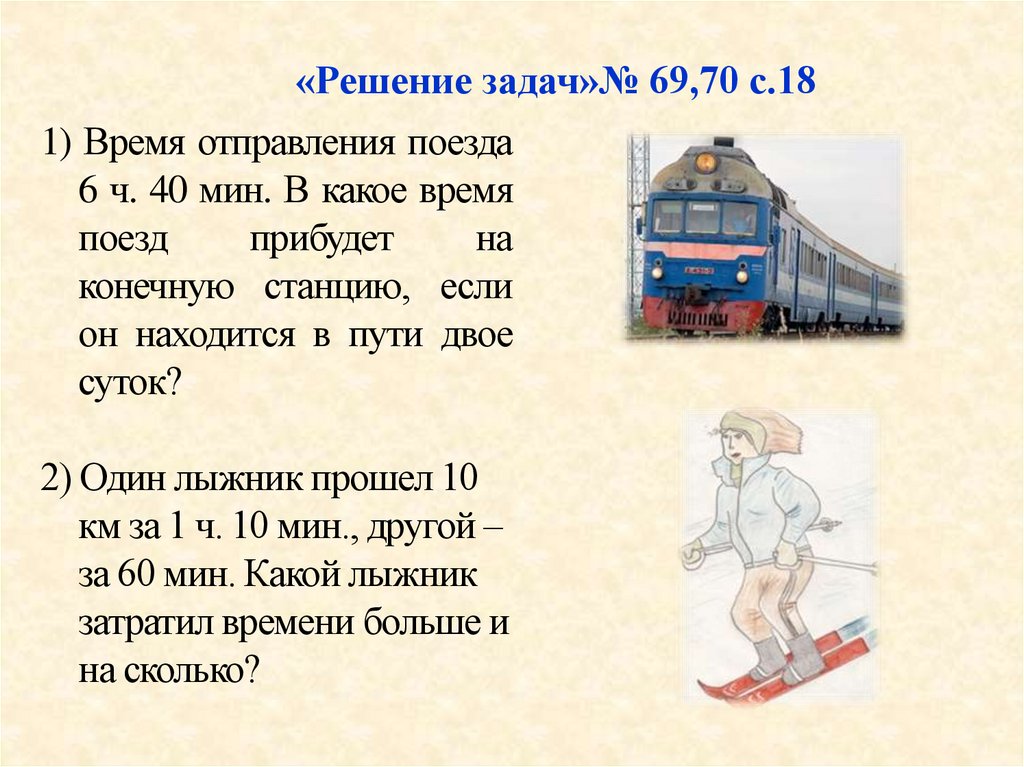 «Решение задач»№ 69,70 с.18

1) Время отправления поезда 6 ч. 40 мин. В какое время поезд прибудет на конечную станцию, если он находится в пути двое суток?

2) Один лыжник прошел 10 км за 1 ч. 10 мин., другой – за 60 мин. Какой лыжник затратил времени больше и на сколько?